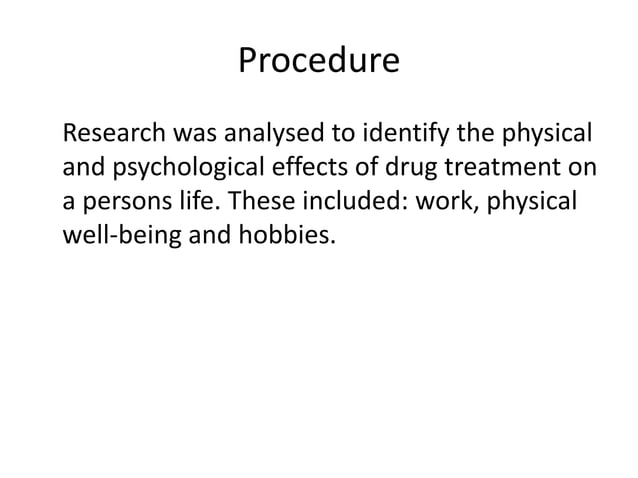 Procedure

Research was analysed to identify the physical and psychological effects of drug treatment on a persons life. These included: work, physical well-being and hobbies.